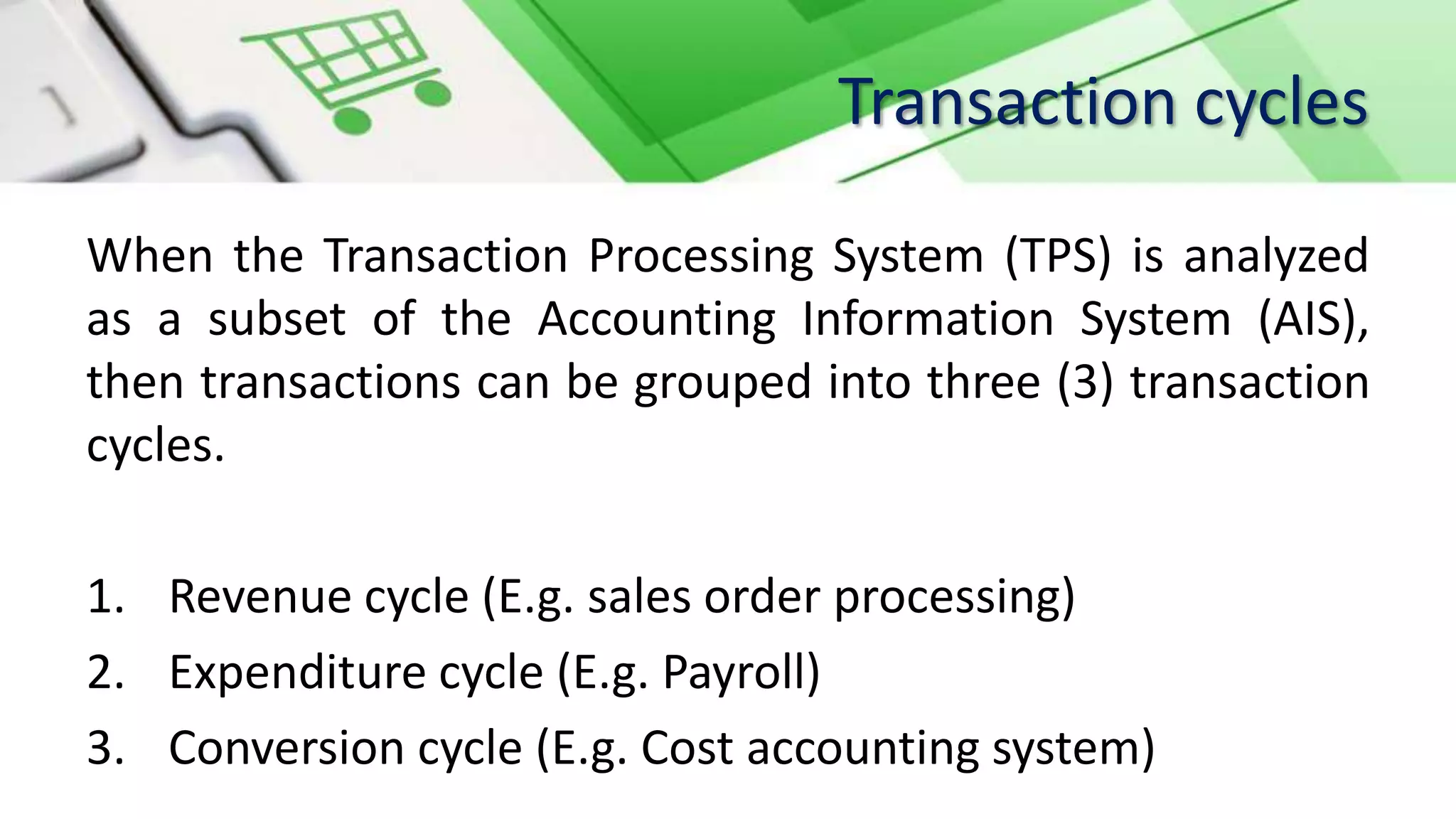 Transaction cycles

When the Transaction Processing System (TPS) is analyzed as a subset of the Accounting Information System (AIS), then transactions can be grouped into three (3) transaction cycles.

1. Revenue cycle (E.g. sales order processing)
2. Expenditure cycle (E.g. Payroll)
3. Conversion cycle (E.g. Cost accounting system)